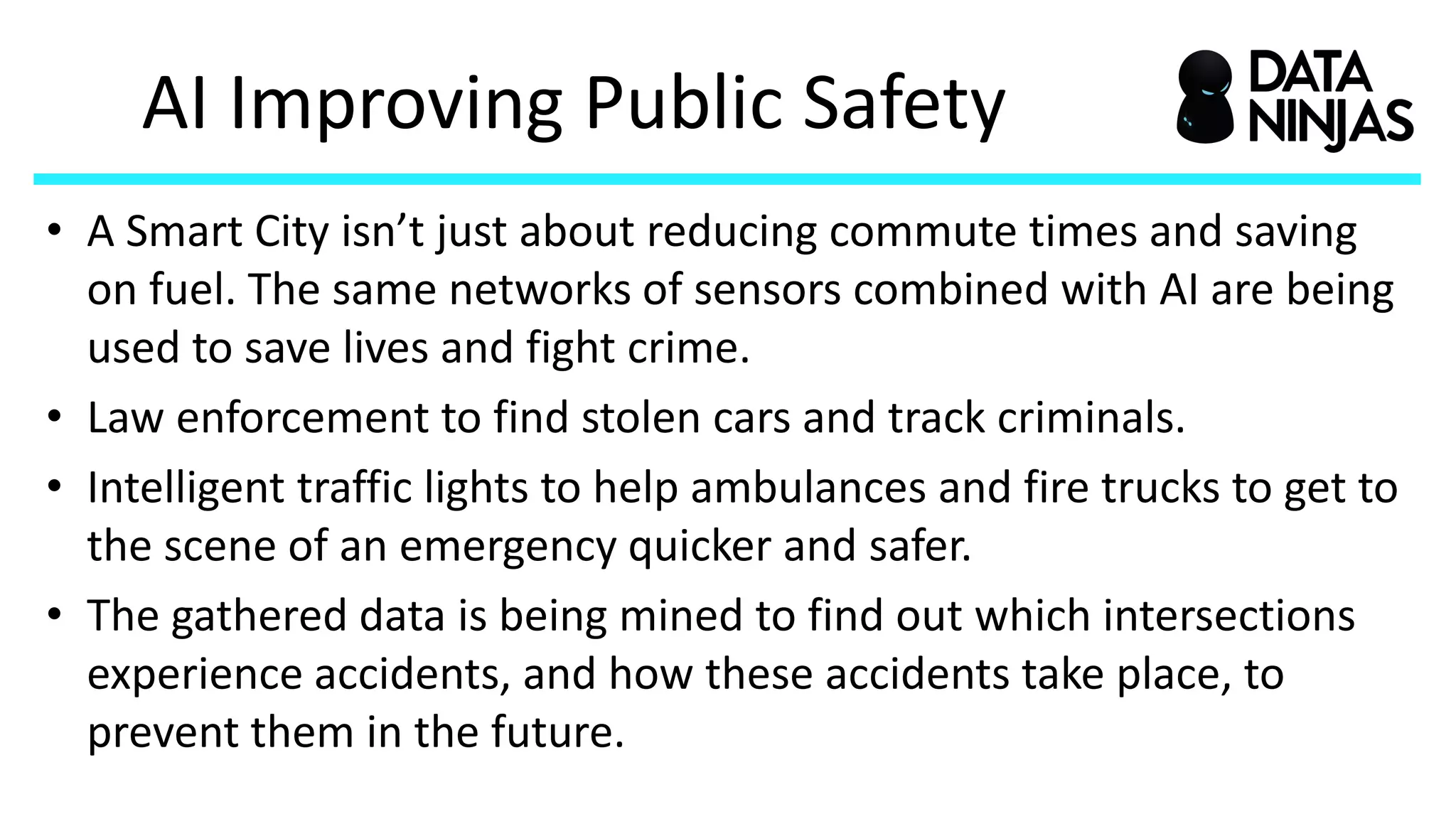 AI Improving Public Safety

DATA
NINJAS

• A Smart City isn't just about reducing commute times and saving on fuel. The same networks of sensors combined with AI are being used to save lives and fight crime.
• Law enforcement to find stolen cars and track criminals.
• Intelligent traffic lights to help ambulances and fire trucks to get to the scene of an emergency quicker and safer.
• The gathered data is being mined to find out which intersections experience accidents, and how these accidents take place, to prevent them in the future.